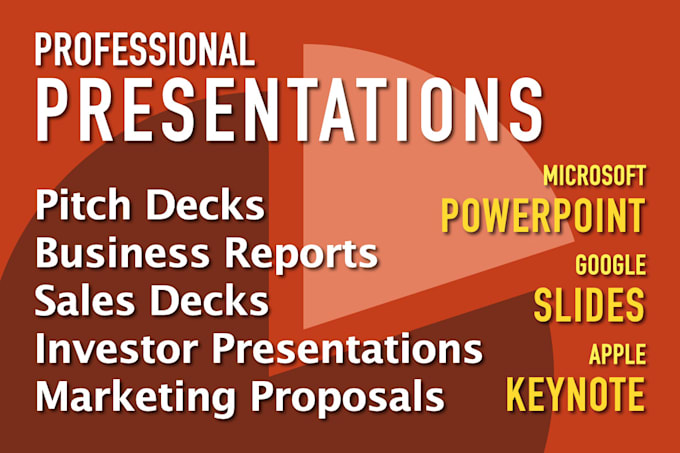 PROFESSIONAL
PRESENTATIONS

Pitch Decks
Business Reports
Sales Decks
Investor Presentations
Marketing Proposals

MICROSOFT
POWERPOINT
GOOGLE
SLIDES
APPLE
KEYNOTE